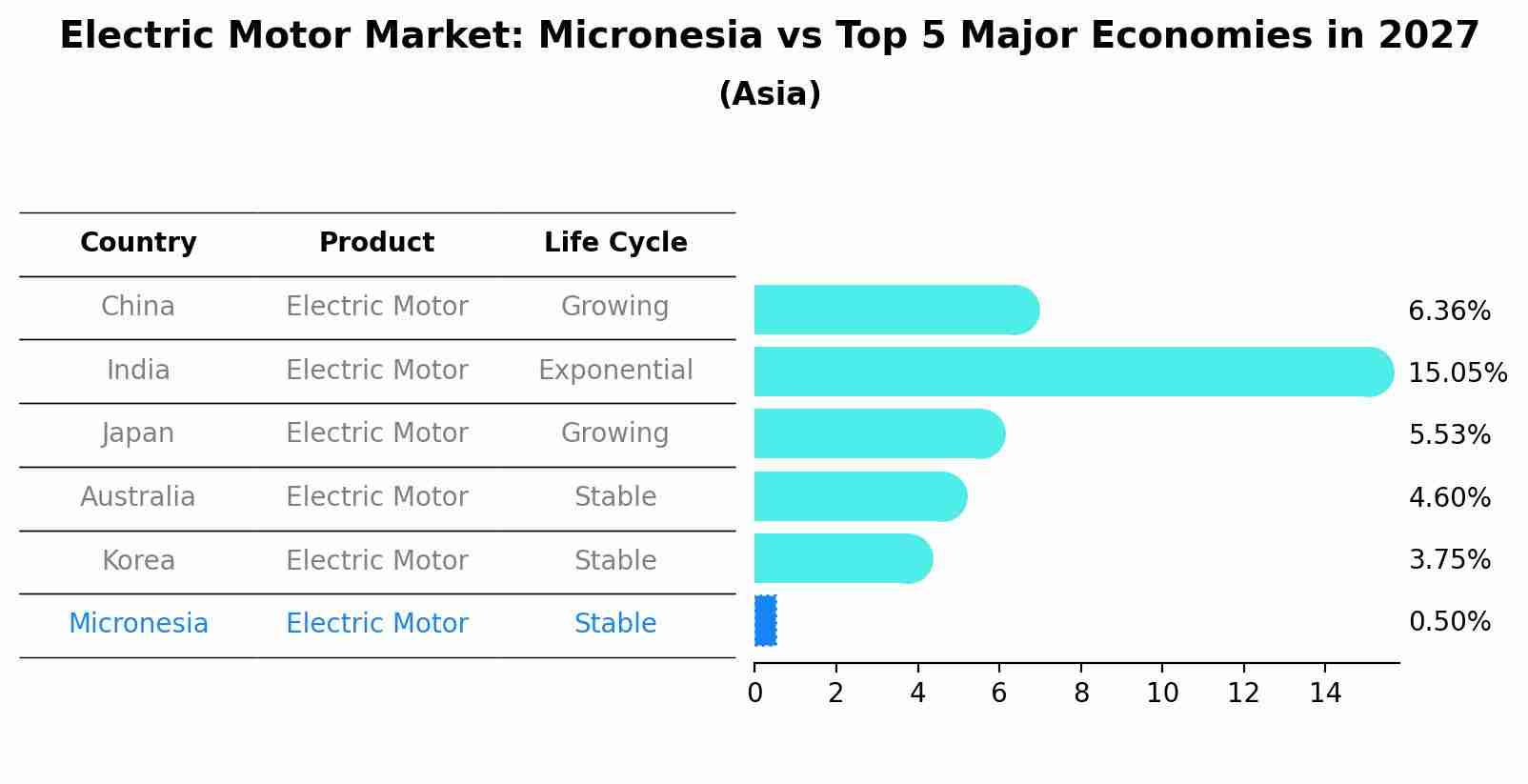 Electric Motor Market: Micronesia vs Top 5 Major Economies in 2027
(Asia)

| Country | Product | Life Cycle |
|---|---|---|
| China | Electric Motor | Growing |
| India | Electric Motor | Exponential |
| Japan | Electric Motor | Growing |
| Australia | Electric Motor | Stable |
| Korea | Electric Motor | Stable |
| Micronesia | Electric Motor | Stable |

6.36%
15.05%
5.53%
4.60%
3.75%
0.50%

0 2 4 6 8 10 12 14